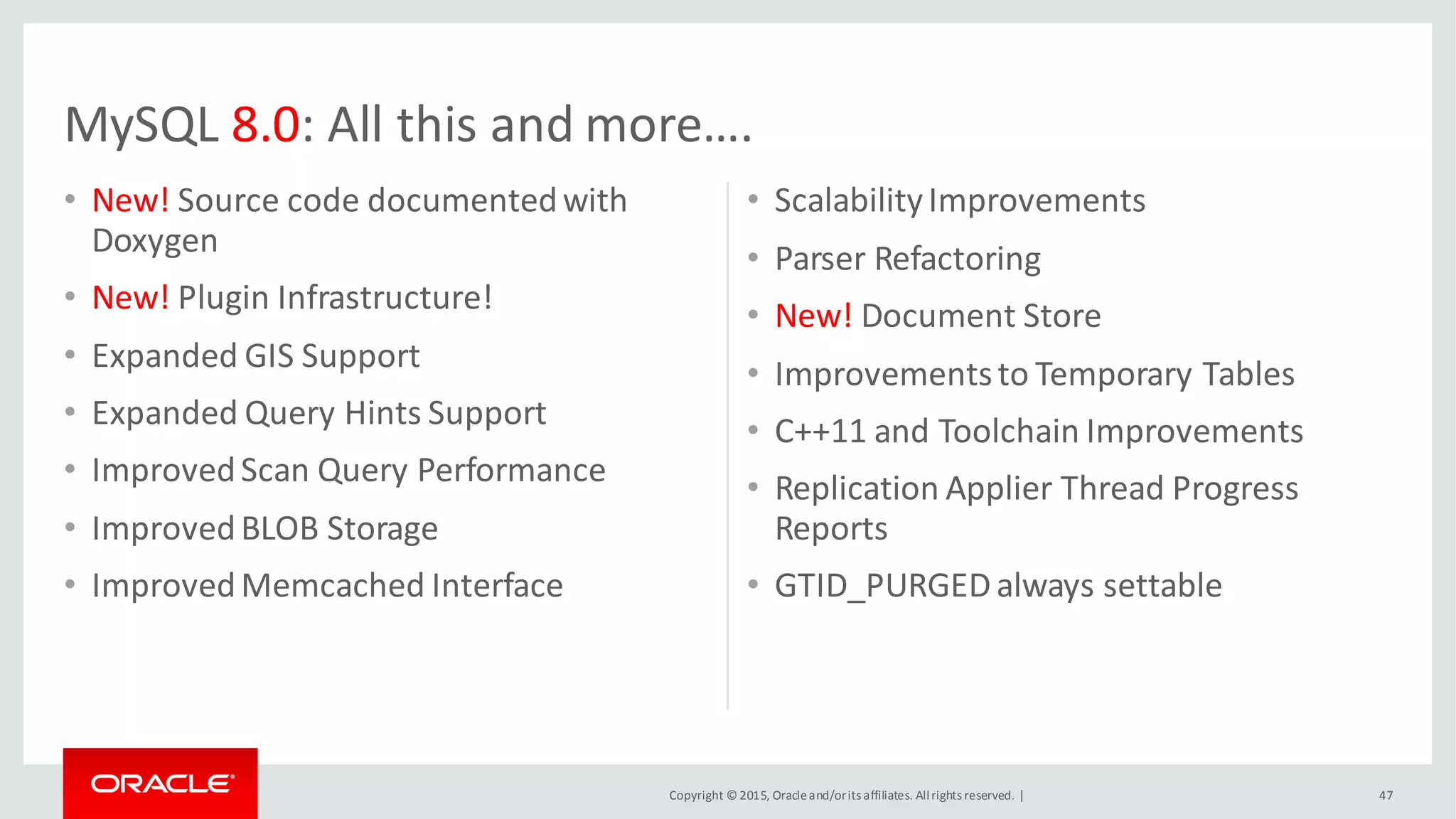 MySQL 8.0: All this and more….

• New! Source code documented with Doxygen
• New! Plugin Infrastructure!
• Expanded GIS Support
• Expanded Query Hints Support
• Improved Scan Query Performance
• Improved BLOB Storage
• Improved Memcached Interface

• Scalability Improvements
• Parser Refactoring
• New! Document Store
• Improvements to Temporary Tables
• C++11 and Toolchain Improvements
• Replication Applier Thread Progress Reports
• GTID_PURGED always settable

ORACLE

Copyright © 2015, Oracle and/or its affiliates. All rights reserved. |

47